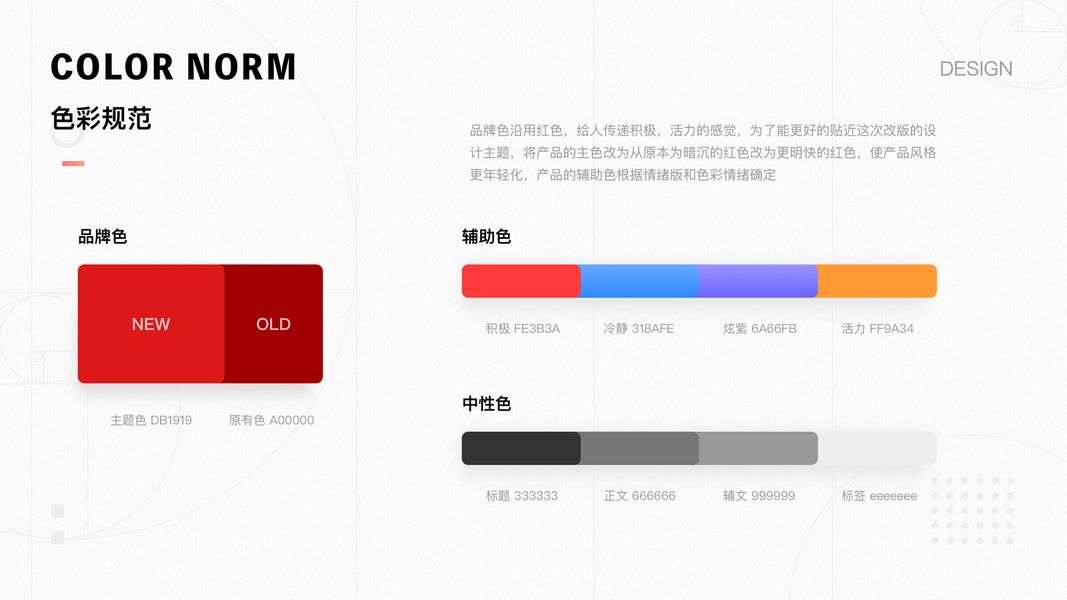 COLOR NORM

色彩规范

DESIGN

品牌色沿用红色，给人传递积极，活力的感觉，为了能更好的贴近这次改版的设计主题，将产品的主色改为从原本为暗沉的红色改为更明快的红色，使产品风格更年轻化，产品的辅助色根据情绪版和色彩情绪确定

品牌色

NEW

OLD

主题色 DB1919

原有色 A00000

辅助色

积极 FE3B3A

冷静 318AFE

炫紫 6A66FB

活力 FF9A34

中性色

标题 333333

正文 666666

辅文 999999

标签 eeeeeee